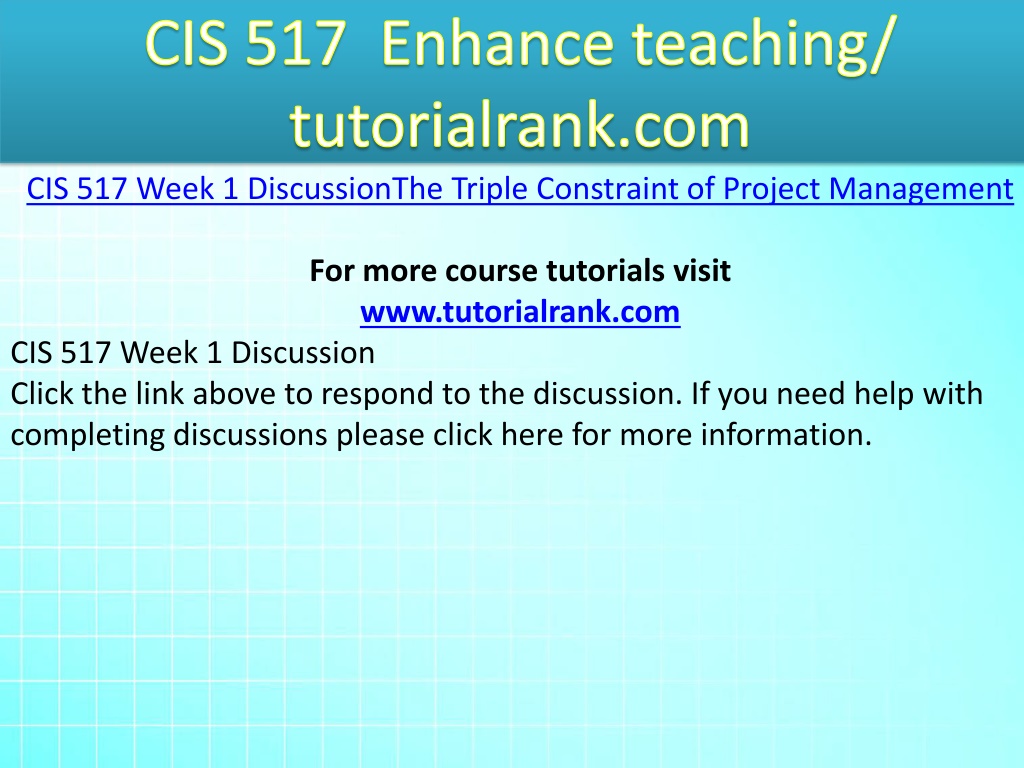 CIS 517 Enhance teaching/ tutorialrank.com

CIS 517 Week 1 DiscussionThe Triple Constraint of Project Management

For more course tutorials visit
www.tutorialrank.com

CIS 517 Week 1 Discussion
Click the link above to respond to the discussion. If you need help with completing discussions please click here for more information.